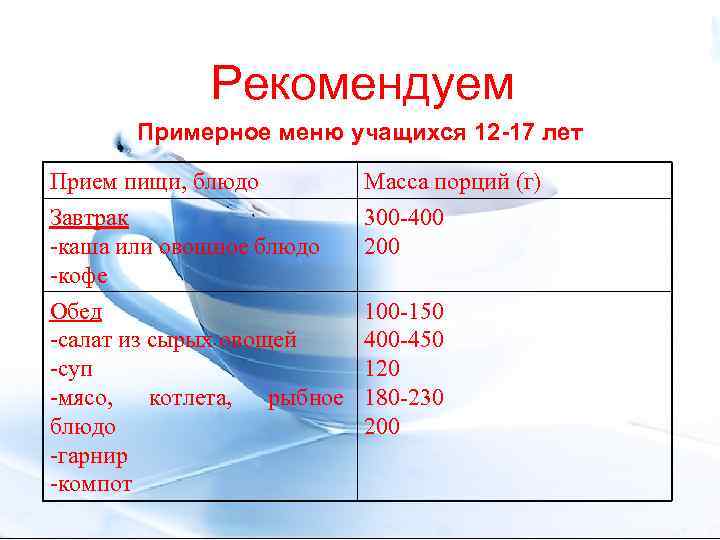 Рекомендуем

Примерное меню учащихся 12-17 лет

| Прием пищи, блюдо | Масса порций (г) |
|---|---|
| Завтрак<br>-каша или овощное блюдо<br>-кофе | 300-400<br>200 |
| Обед<br>-салат из сырых овощей<br>-суп<br>-мясо, котлета, рыбное блюдо<br>-гарнир<br>-компот | 100-150<br>400-450<br>120<br>180-230<br>200 |